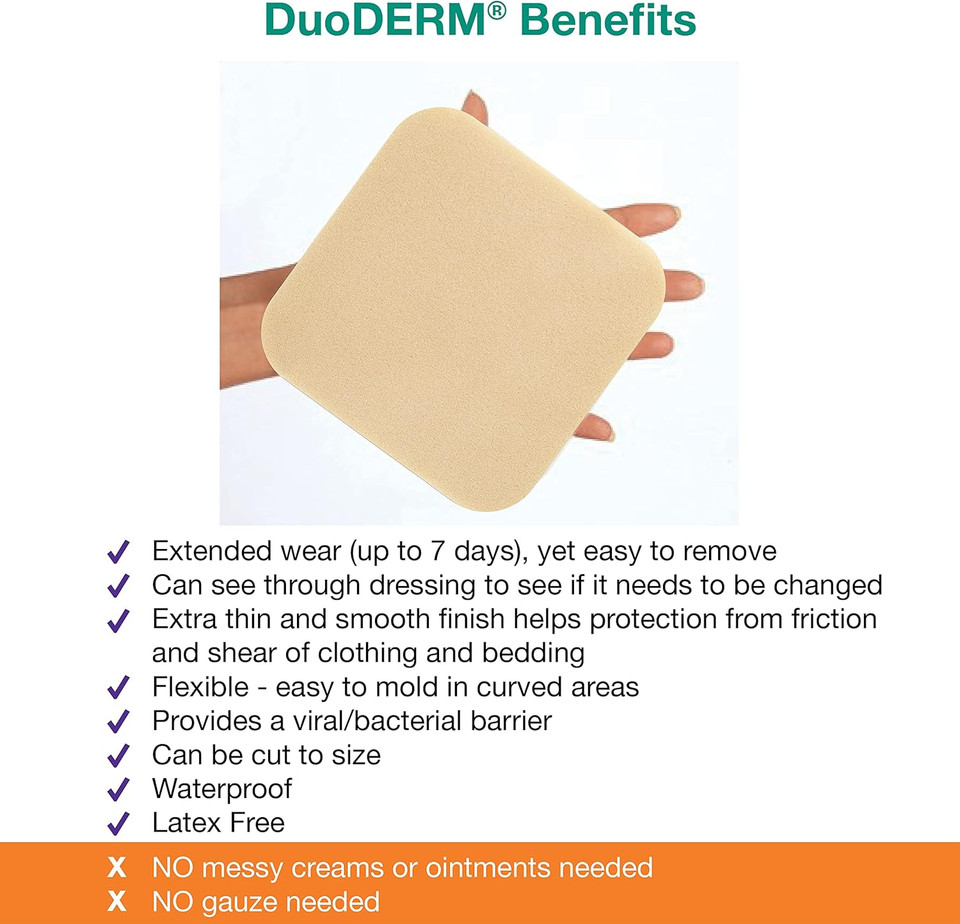 DuoDERM® Benefits

✓ Extended wear (up to 7 days), yet easy to remove
✓ Can see through dressing to see if it needs to be changed
✓ Extra thin and smooth finish helps protection from friction and shear of clothing and bedding
✓ Flexible - easy to mold in curved areas
✓ Provides a viral/bacterial barrier
✓ Can be cut to size
✓ Waterproof
✓ Latex Free

X NO messy creams or ointments needed
X NO gauze needed